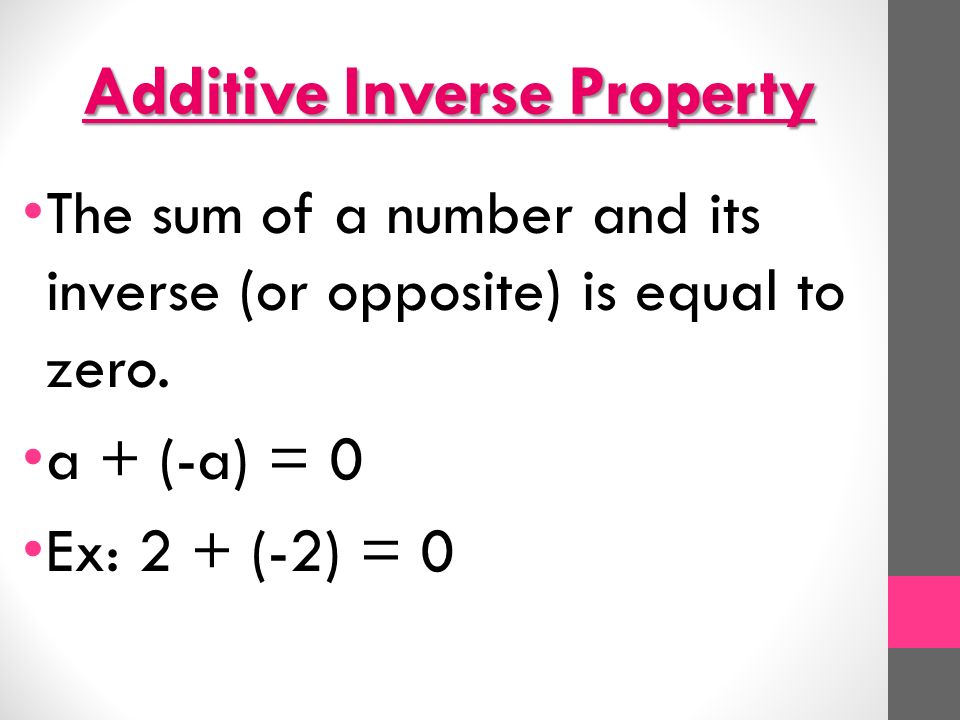 Additive Inverse Property

• The sum of a number and its inverse (or opposite) is equal to zero.

• $a + (-a) = 0$

• Ex: $2 + (-2) = 0$